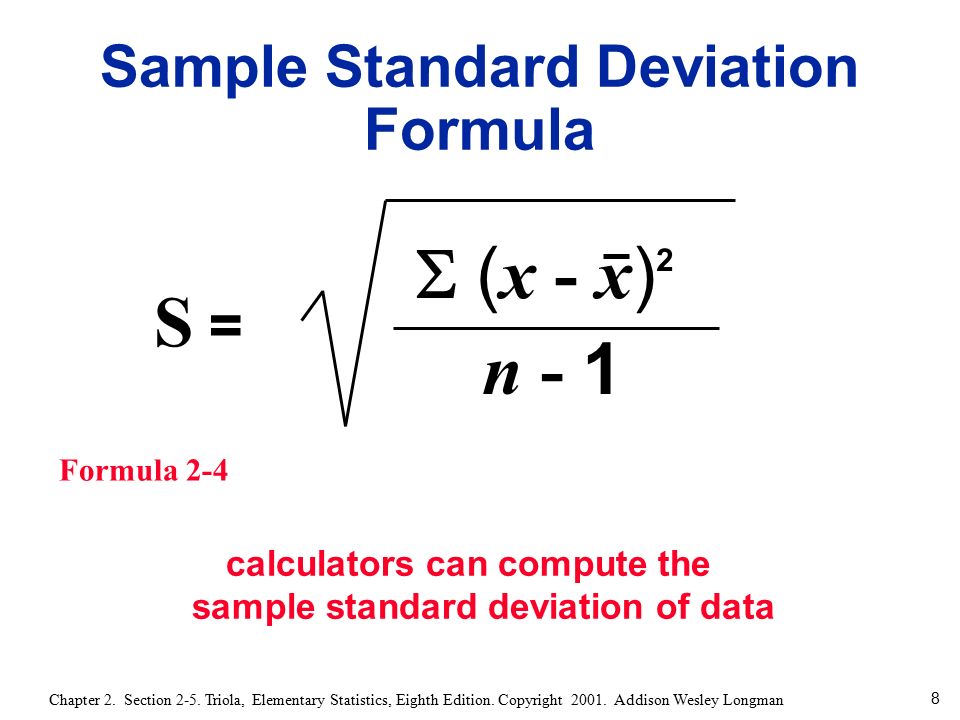 Sample Standard Deviation Formula

$S = \sqrt{\frac{\Sigma (x - \bar{x})^2}{n - 1}}$

Formula 2-4

calculators can compute the sample standard deviation of data

Chapter 2. Section 2-5. Triola, Elementary Statistics, Eighth Edition. Copyright 2001. Addison Wesley Longman

8